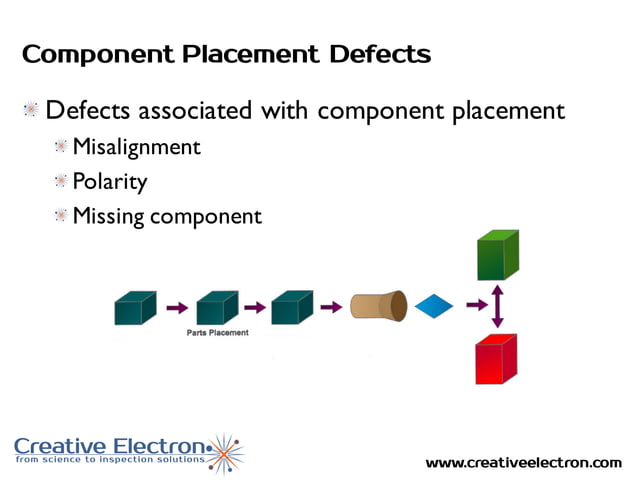 Component Placement Defects

Defects associated with component placement

Misalignment

Polarity

Missing component

Parts Placement

Creative Electron
from science to inspection solutions

www.creativeelectron.com